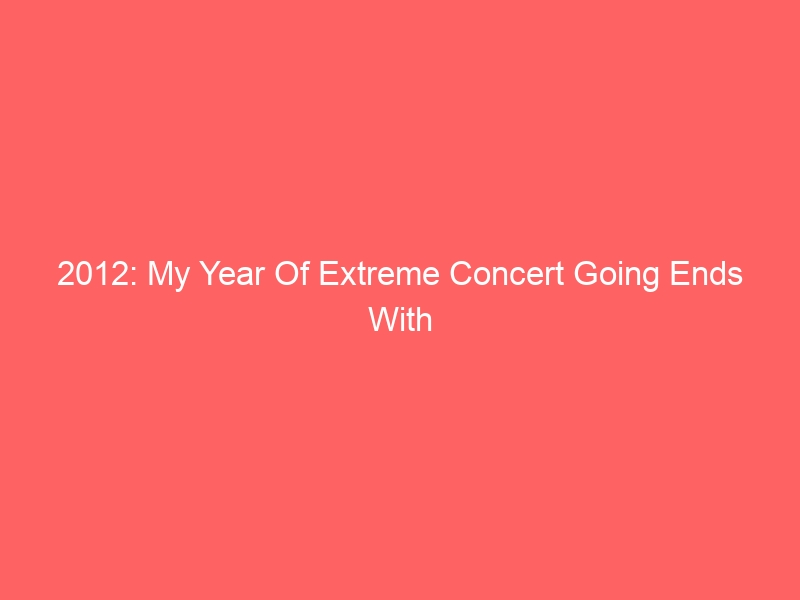 2012: My Year Of Extreme Concert Going Ends With